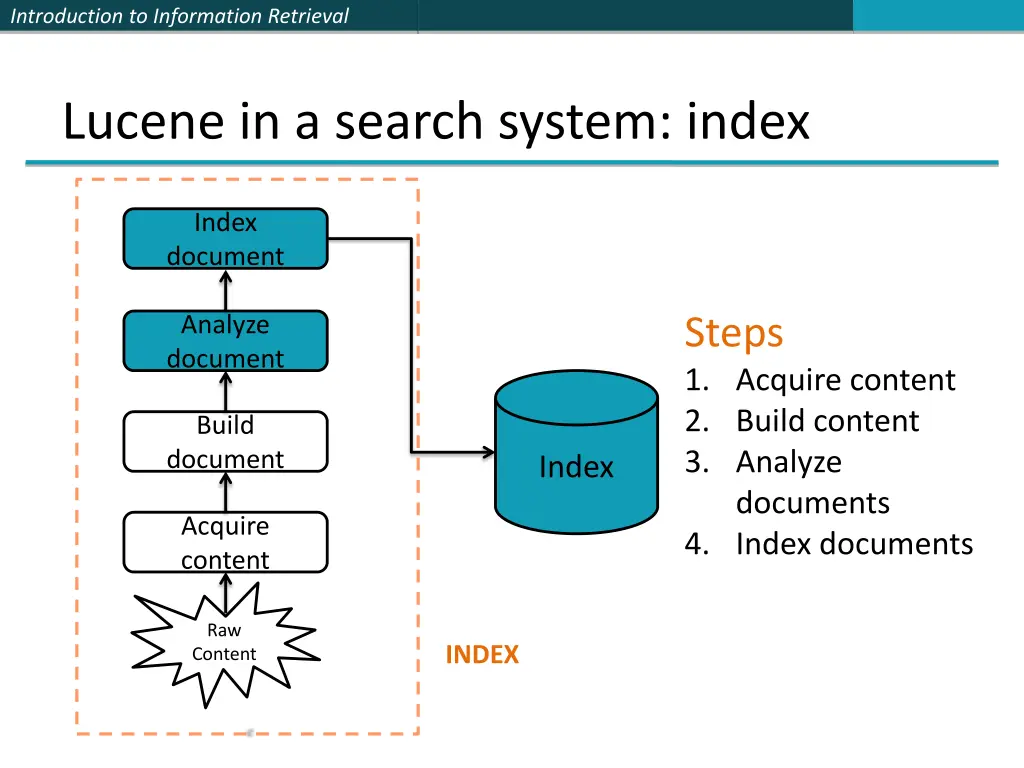 Introduction to Information Retrieval

Lucene in a search system: index

Index document

Analyze document

Build document

Acquire content

Raw Content

Index

INDEX

Steps
1. Acquire content
2. Build content
3. Analyze documents
4. Index documents